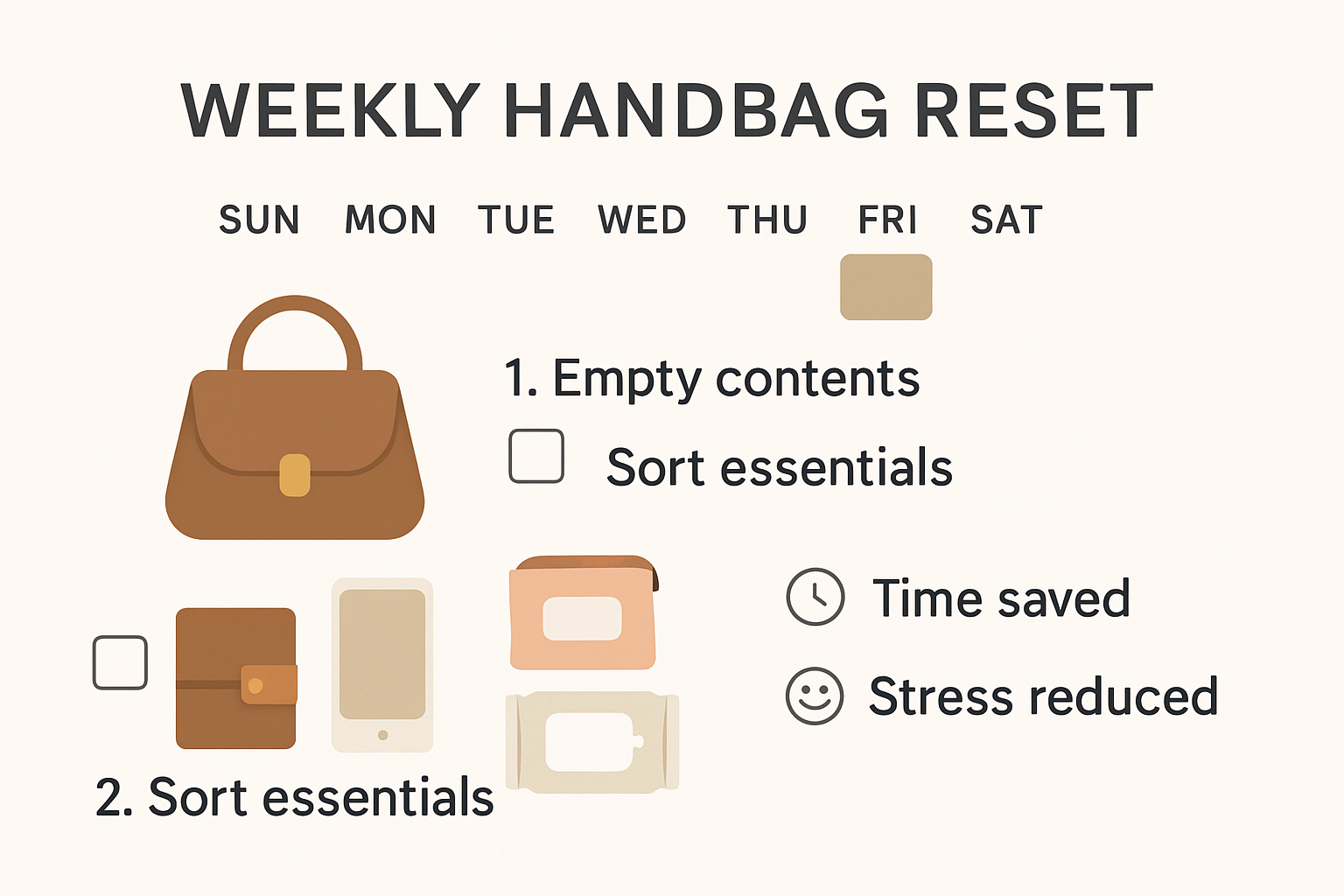 WEEKLY HANDBAG RESET

SUN MON TUE WED THU FRI SAT

1. Empty contents

Sort essentials

Time saved

Stress reduced

2. Sort essentials